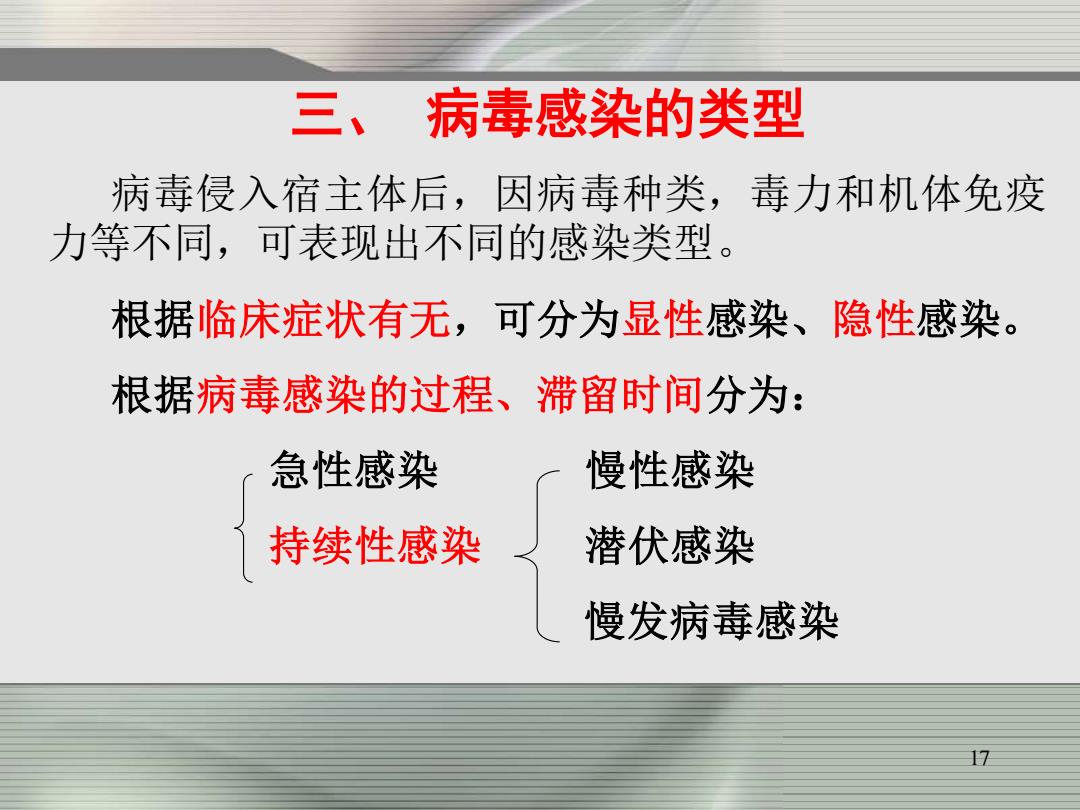 三、 病毒感染的类型

病毒侵入宿主体后，因病毒种类，毒力和机体免疫力等不同，可表现出不同的感染类型。

根据临床症状有无，可分为显性感染、隐性感染。

根据病毒感染的过程、滞留时间分为：

急性感染
持续性感染

慢性感染
潜伏感染
慢发病毒感染

17